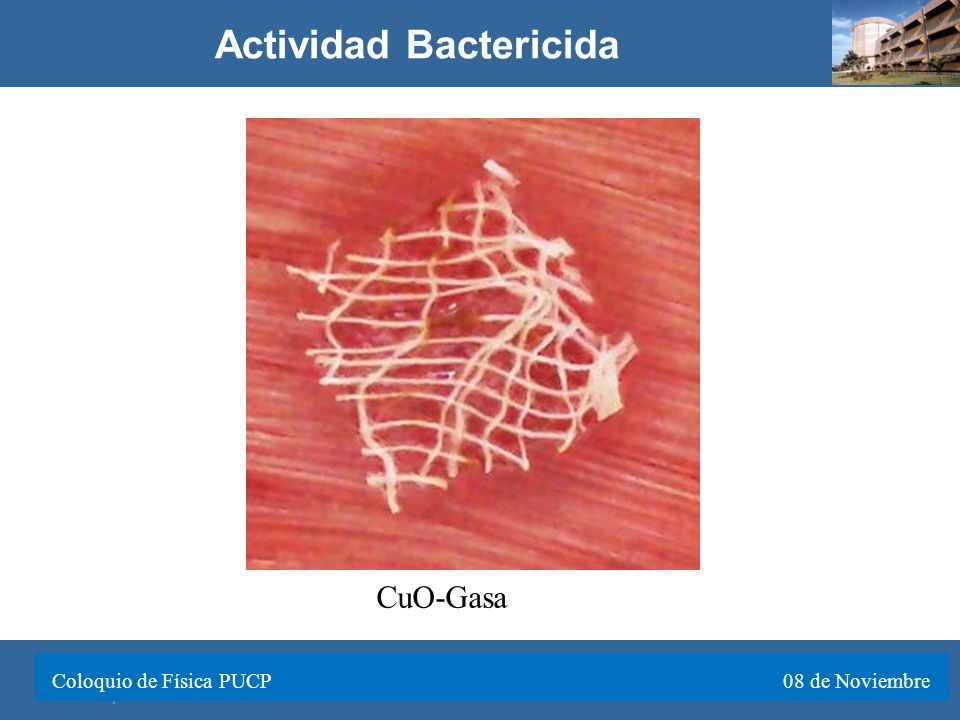 Actividad Bactericida

CuO-Gasa

Coloquio de Física PUCP

08 de Noviembre